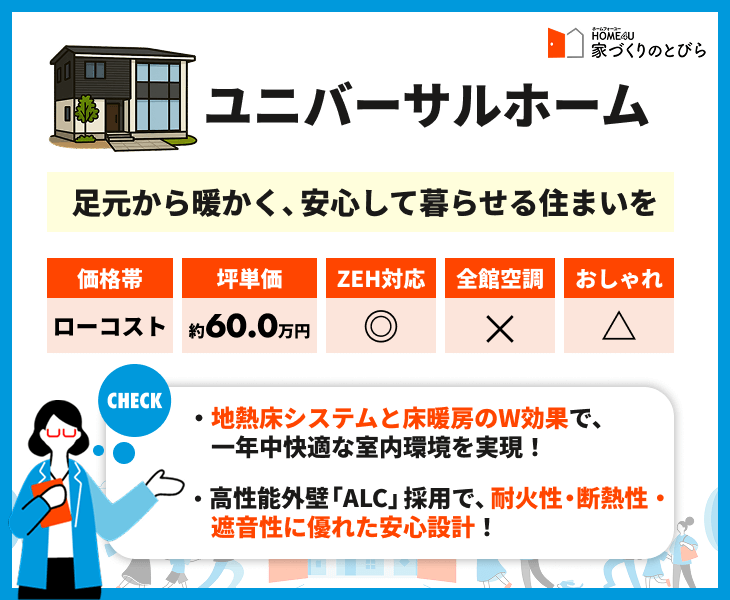 ホームフォーユー
HOME4U
家づくりのとびら

ユニバーサルホーム

足元から暖かく、安心して暮らせる住まいを

| 価格帯 | 坪単価 | ZEH対応 | 全館空調 | おしゃれ |
|---|---|---|---|---|
| ローコスト | 約60.0万円 | ◎ | × | △ |

CHECK

・地熱床システムと床暖房のW効果で、一年中快適な室内環境を実現！

・高性能外壁「ALC」採用で、耐火性・断熱性・遮音性に優れた安心設計！